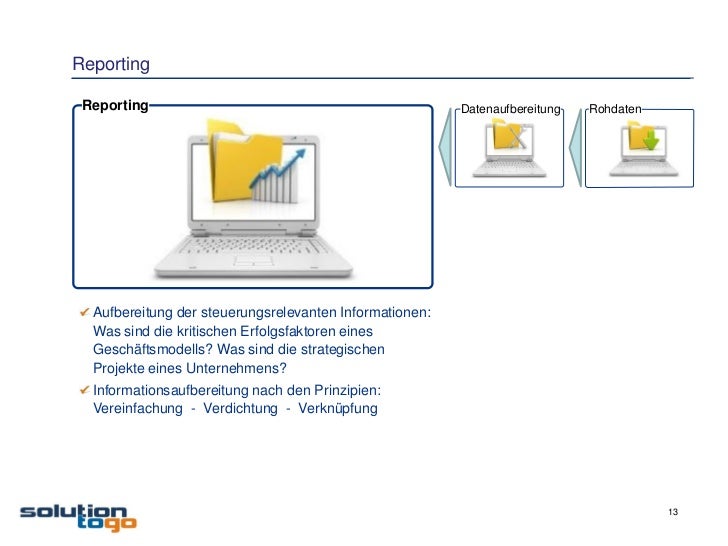 Reporting

Reporting

Datenaufbereitung

Rohdaten

✔ Aufbereitung der steuerungsrelevanten Informationen: Was sind die kritischen Erfolgsfaktoren eines Geschäftsmodells? Was sind die strategischen Projekte eines Unternehmens?

✔ Informationsaufbereitung nach den Prinzipien: Vereinfachung - Verdichtung - Verknüpfung

solution togo

13